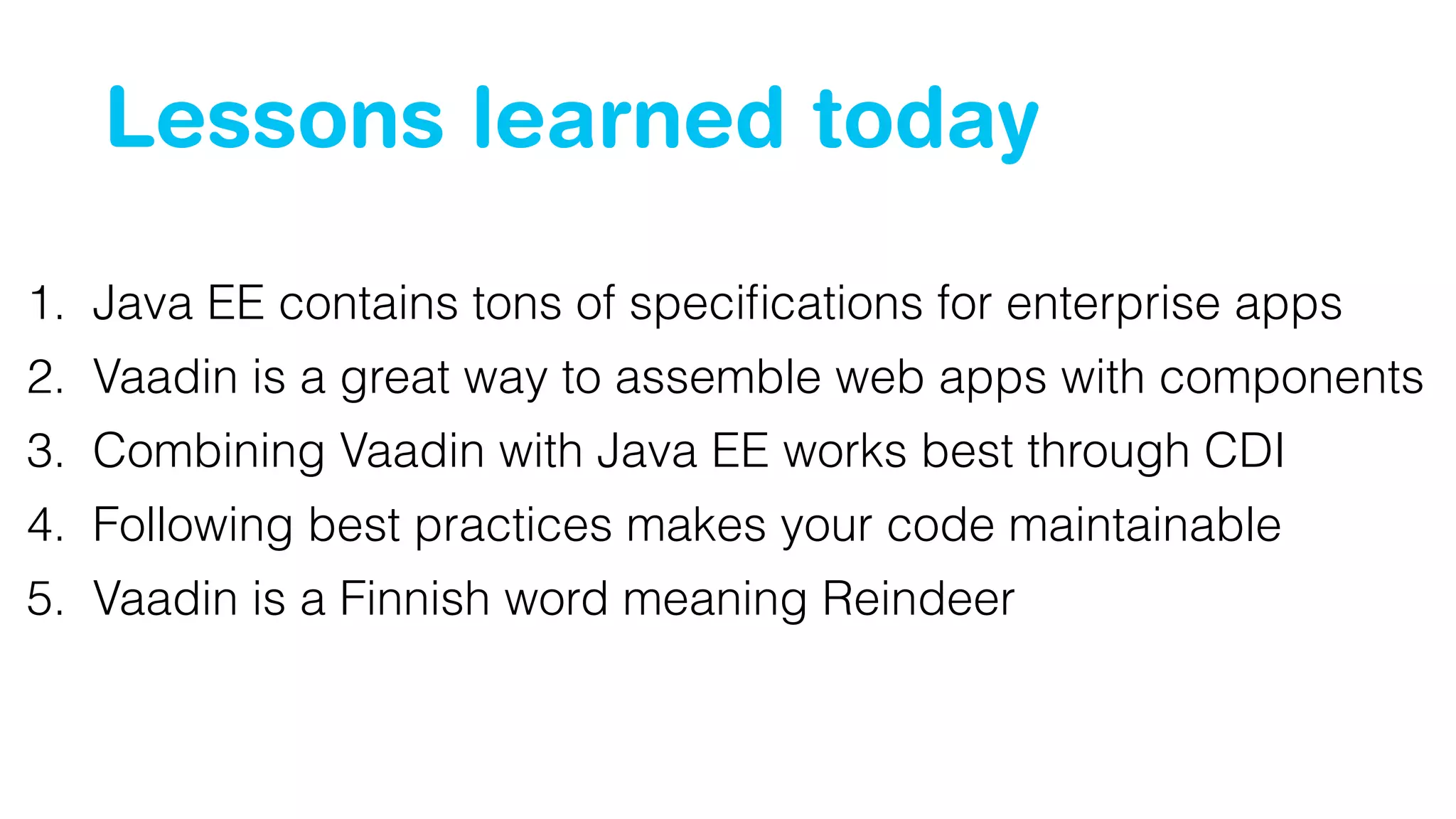 Lessons learned today

1. Java EE contains tons of specifications for enterprise apps
2. Vaadin is a great way to assemble web apps with components
3. Combining Vaadin with Java EE works best through CDI
4. Following best practices makes your code maintainable
5. Vaadin is a Finnish word meaning Reindeer